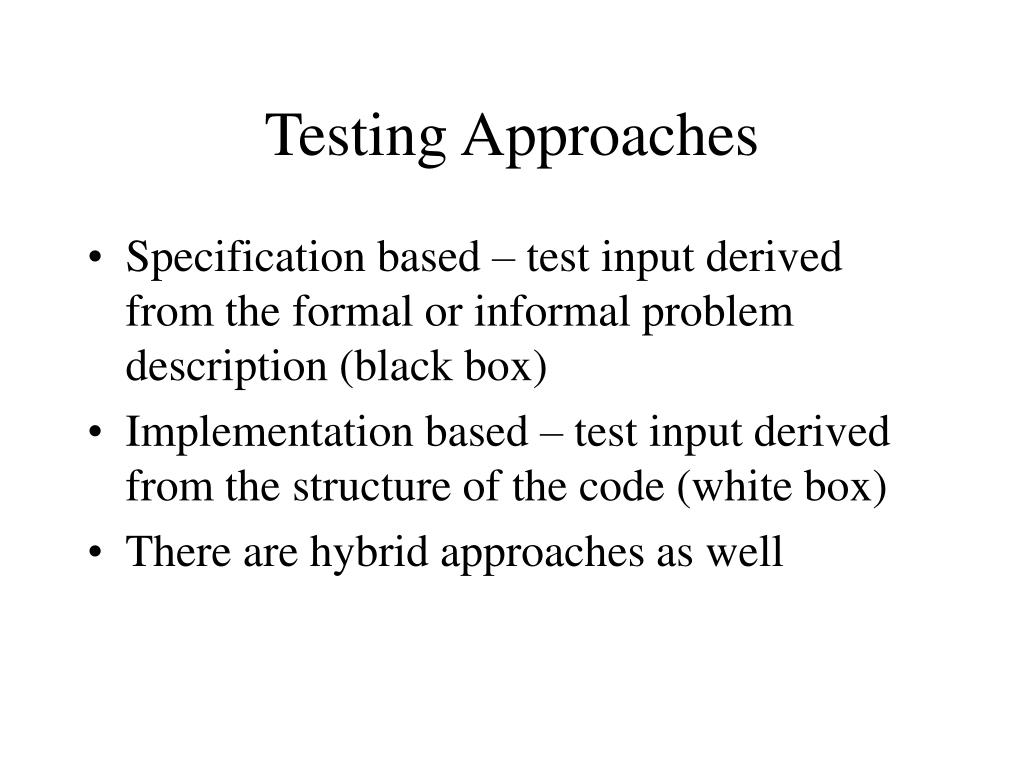 Testing Approaches

• Specification based – test input derived from the formal or informal problem description (black box)
• Implementation based – test input derived from the structure of the code (white box)
• There are hybrid approaches as well